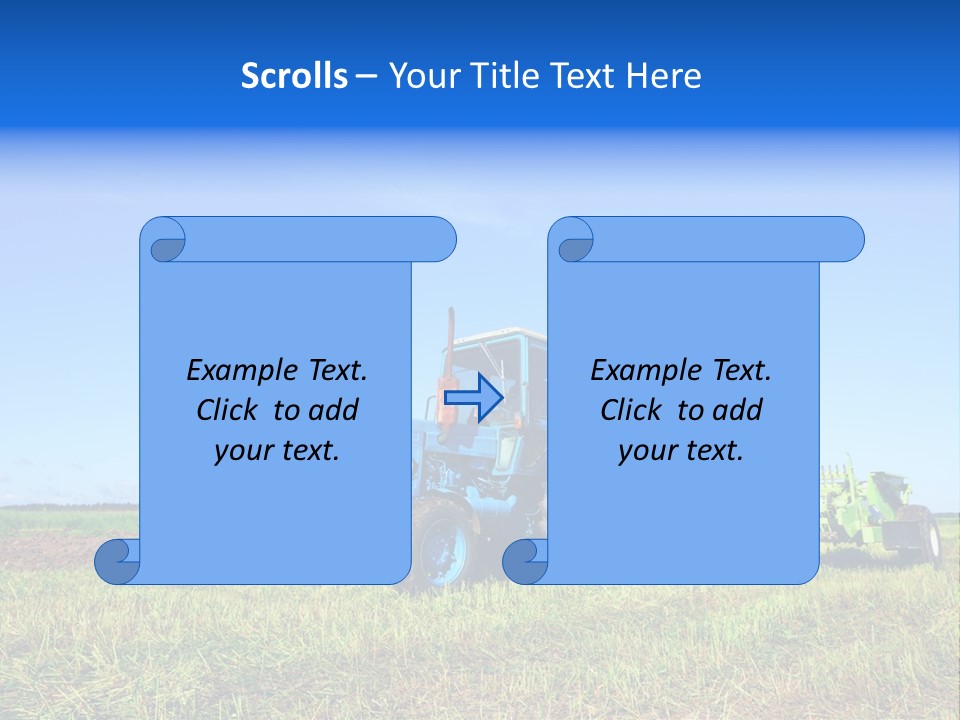 Scrolls – Your Title Text Here

Example Text. Click to add your text.

Example Text. Click to add your text.